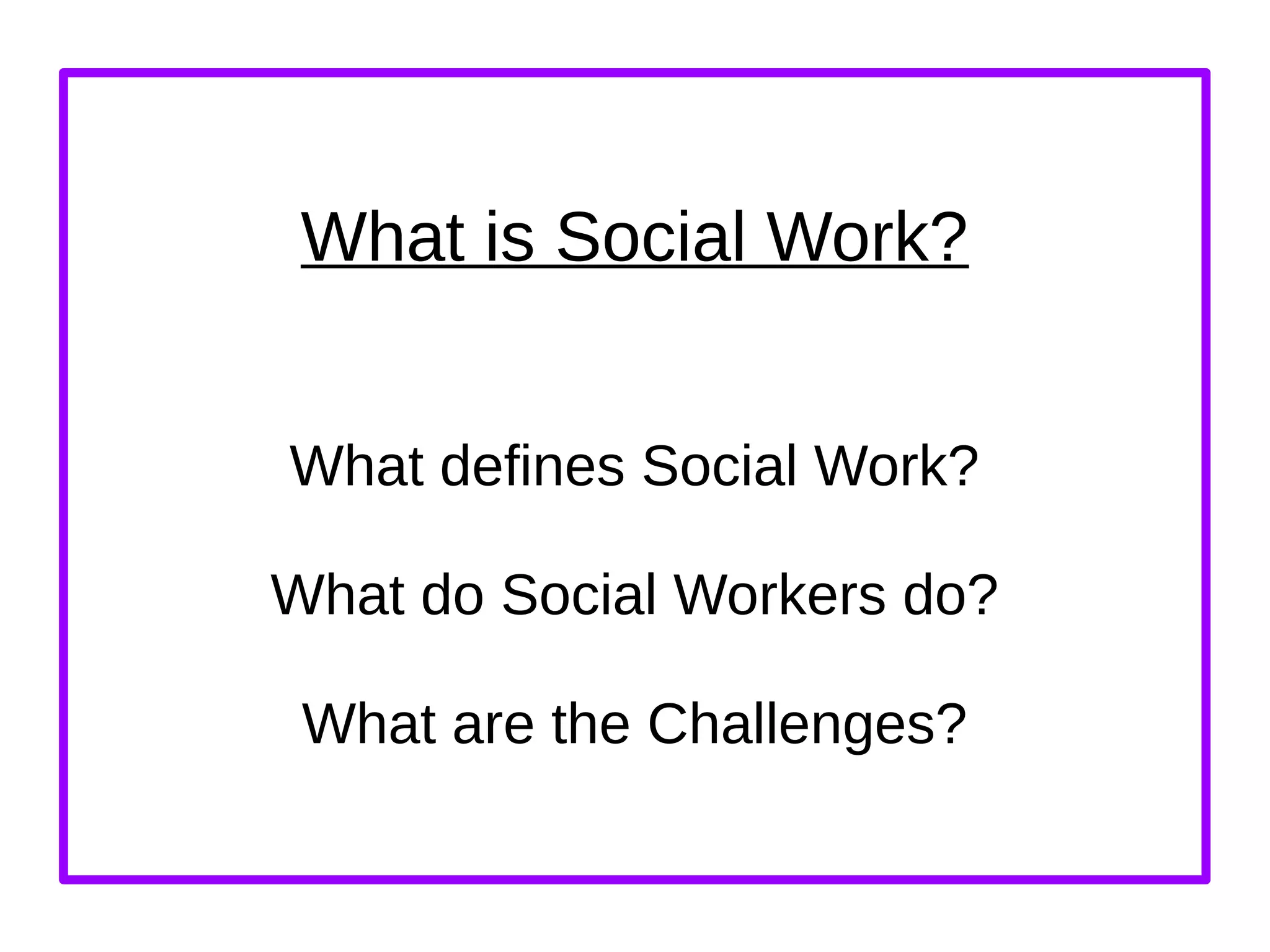 What is Social Work?

What defines Social Work?

What do Social Workers do?

What are the Challenges?